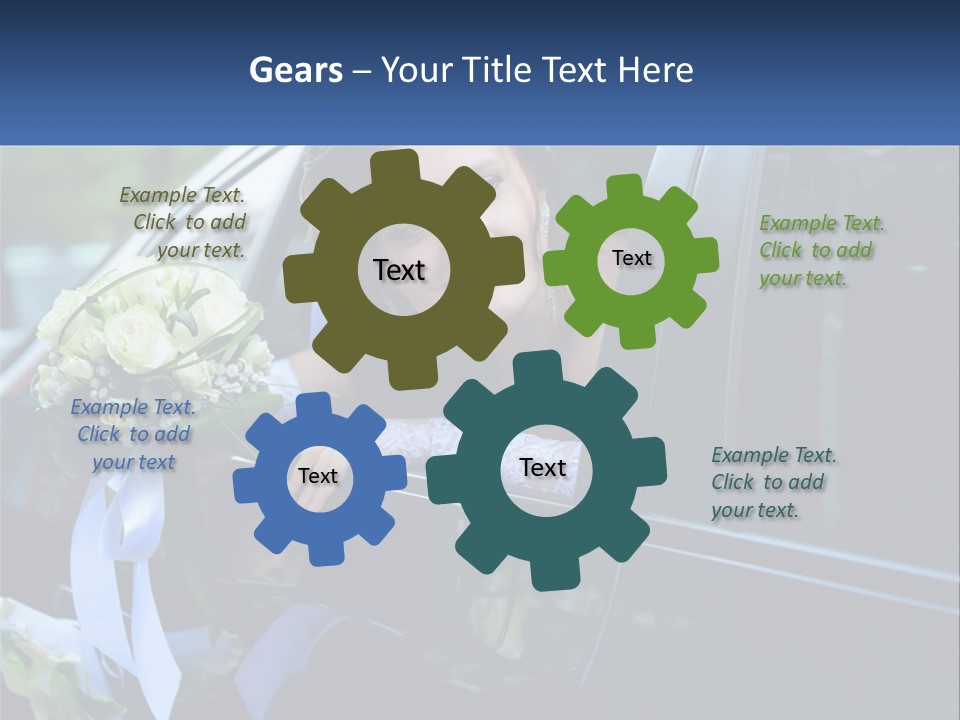 Gears – Your Title Text Here

Example Text. Click to add your text.

Text

Text

Example Text. Click to add your text.

Example Text. Click to add your text

Text

Text

Example Text. Click to add your text.